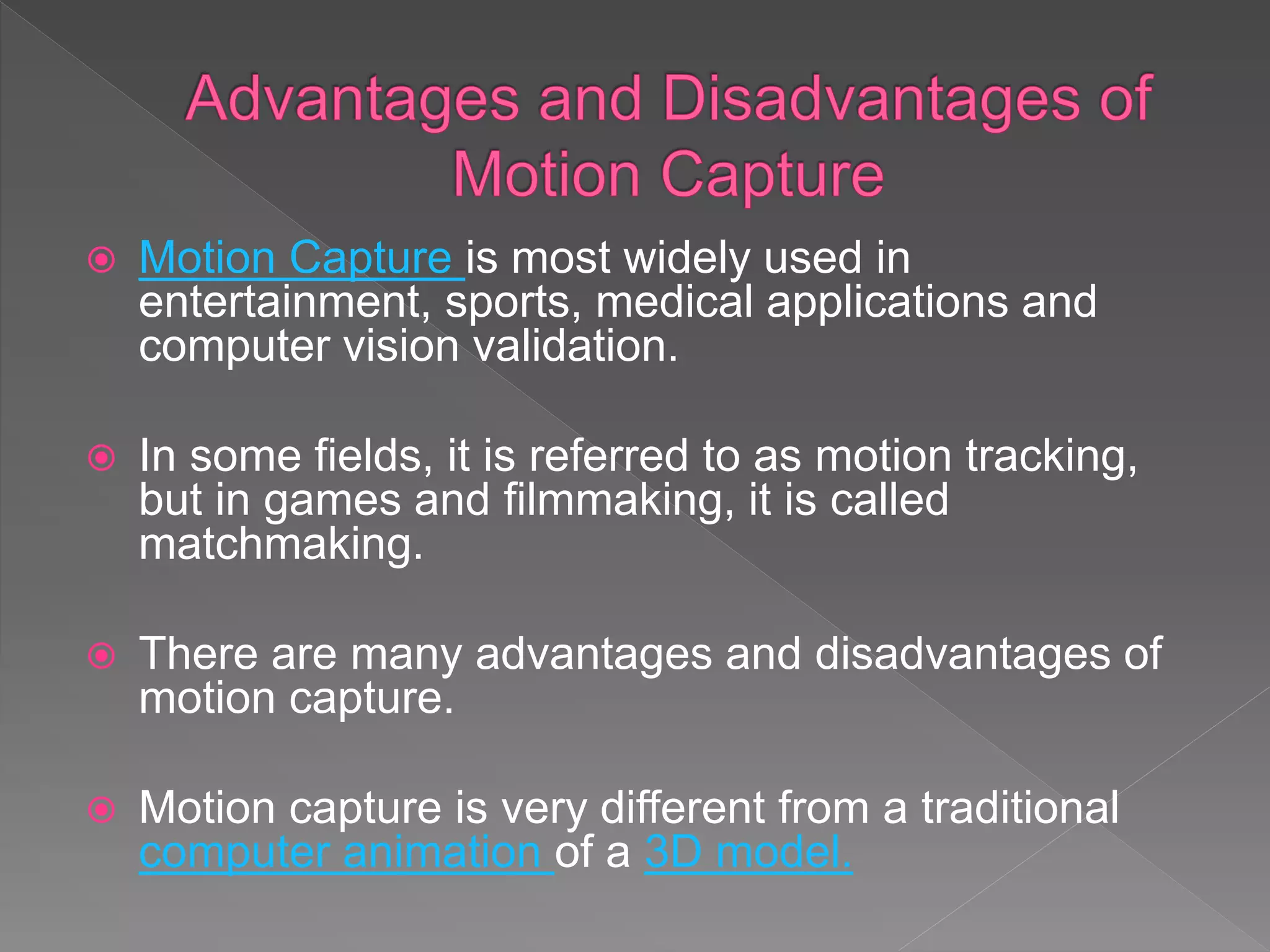 Advantages and Disadvantages of Motion Capture

Motion Capture is most widely used in entertainment, sports, medical applications and computer vision validation.

In some fields, it is referred to as motion tracking, but in games and filmmaking, it is called matchmaking.

There are many advantages and disadvantages of motion capture.

Motion capture is very different from a traditional computer animation of a 3D model.